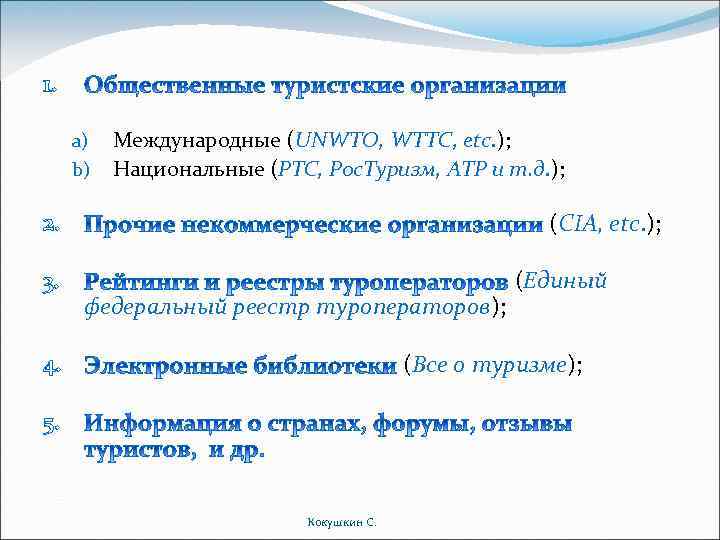 1. Общественные туристские организации

a) Международные (UNWTO, WTTC, etc.);
b) Национальные (РТС, РосТуризм, АТР и т.д.);

2. Прочие некоммерческие организации (CIA, etc.);

3. Рейтинги и реестры туроператоров (Единый федеральный реестр туроператоров);

4. Электронные библиотеки (Все о туризме);

5. Информация о странах, форумы, отзывы туристов, и др.

Кокушкин С.